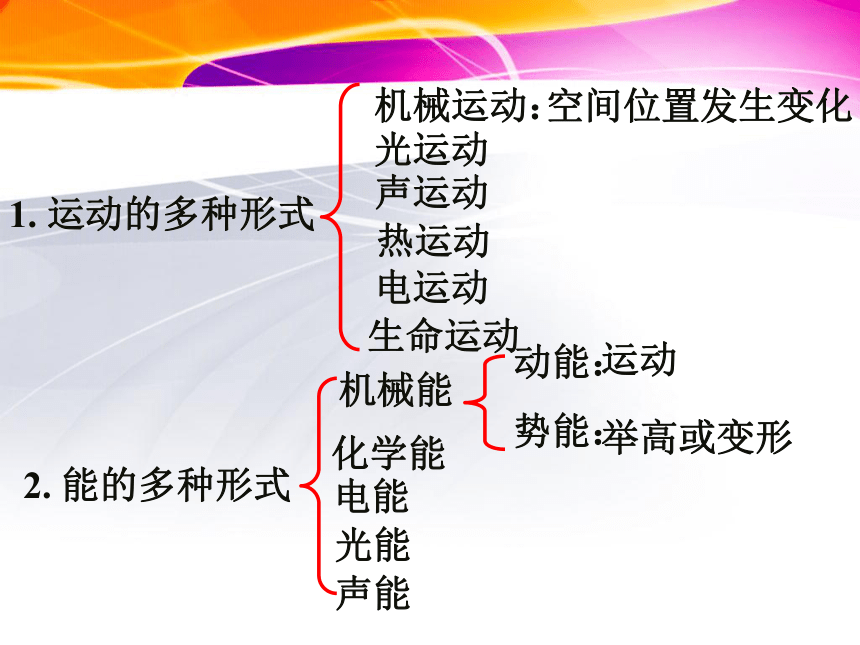 1. 运动的多种形式

机械运动:空间位置发生变化
光运动
声运动
热运动
电运动
生命运动

2. 能的多种形式

机械能
动能:运动
势能:举高或变形
化学能
电能
光能
声能